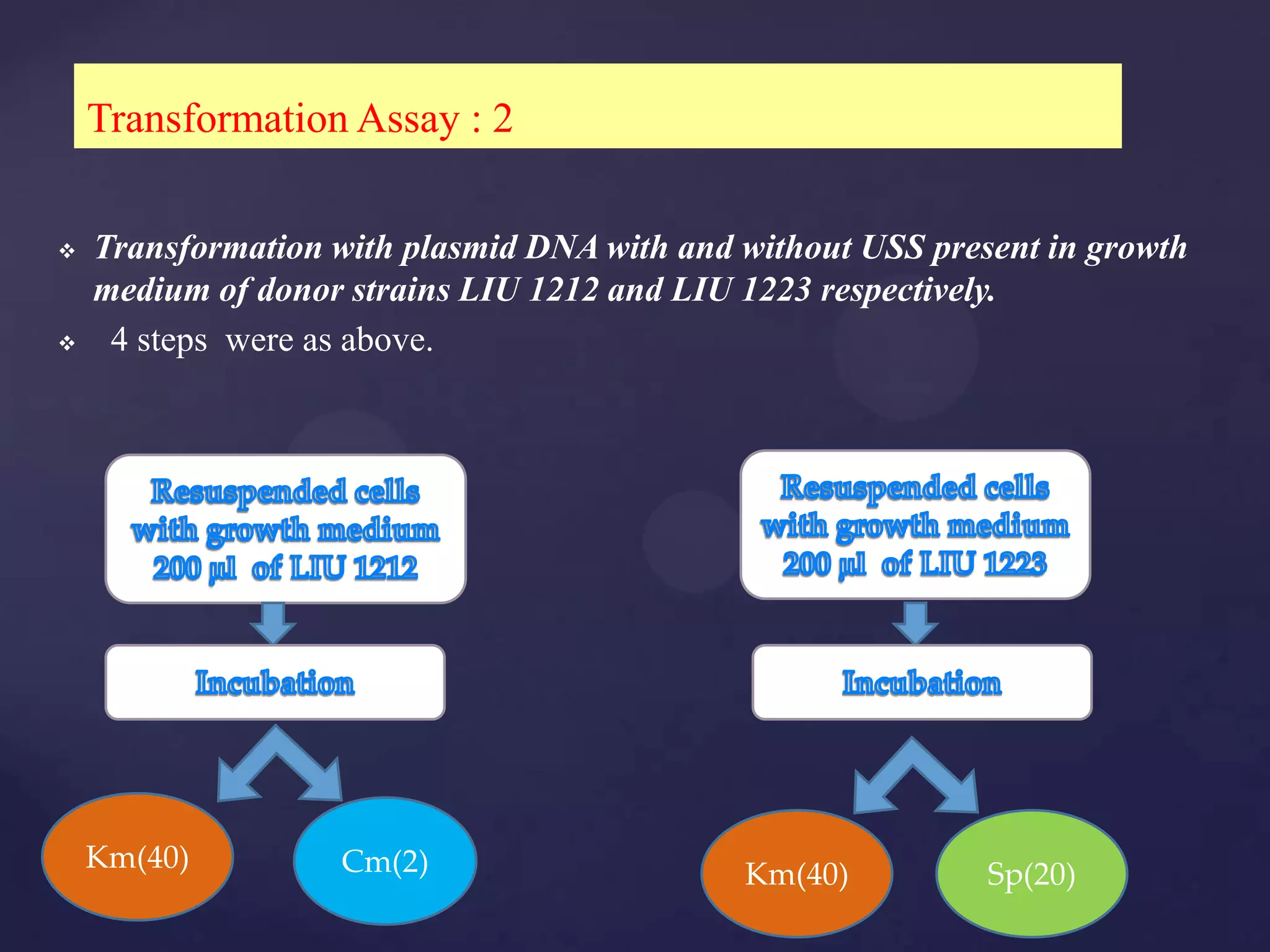 Transformation Assay : 2

❖ Transformation with plasmid DNA with and without USS present in growth medium of donor strains LIU 1212 and LIU 1223 respectively.

❖ 4 steps were as above.

Resuspended cells with growth medium 200 µl of LIU 1212

Incubation

Km(40)

Cm(2)

Resuspended cells with growth medium 200 µl of LIU 1223

Incubation

Km(40)

Sp(20)